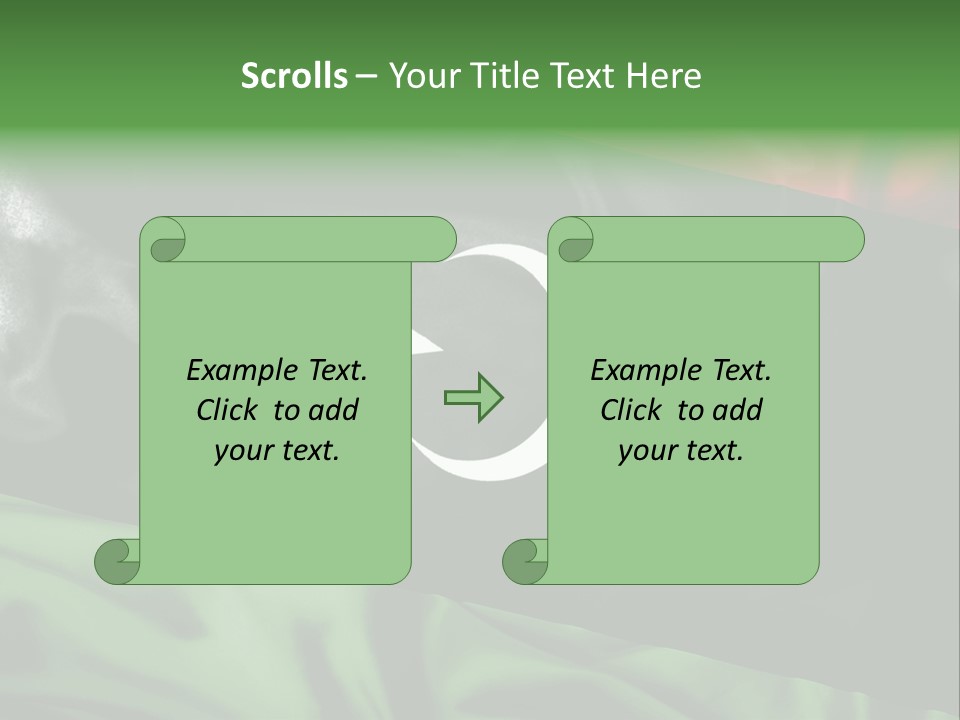 Scrolls – Your Title Text Here

Example Text. Click to add your text.

Example Text. Click to add your text.